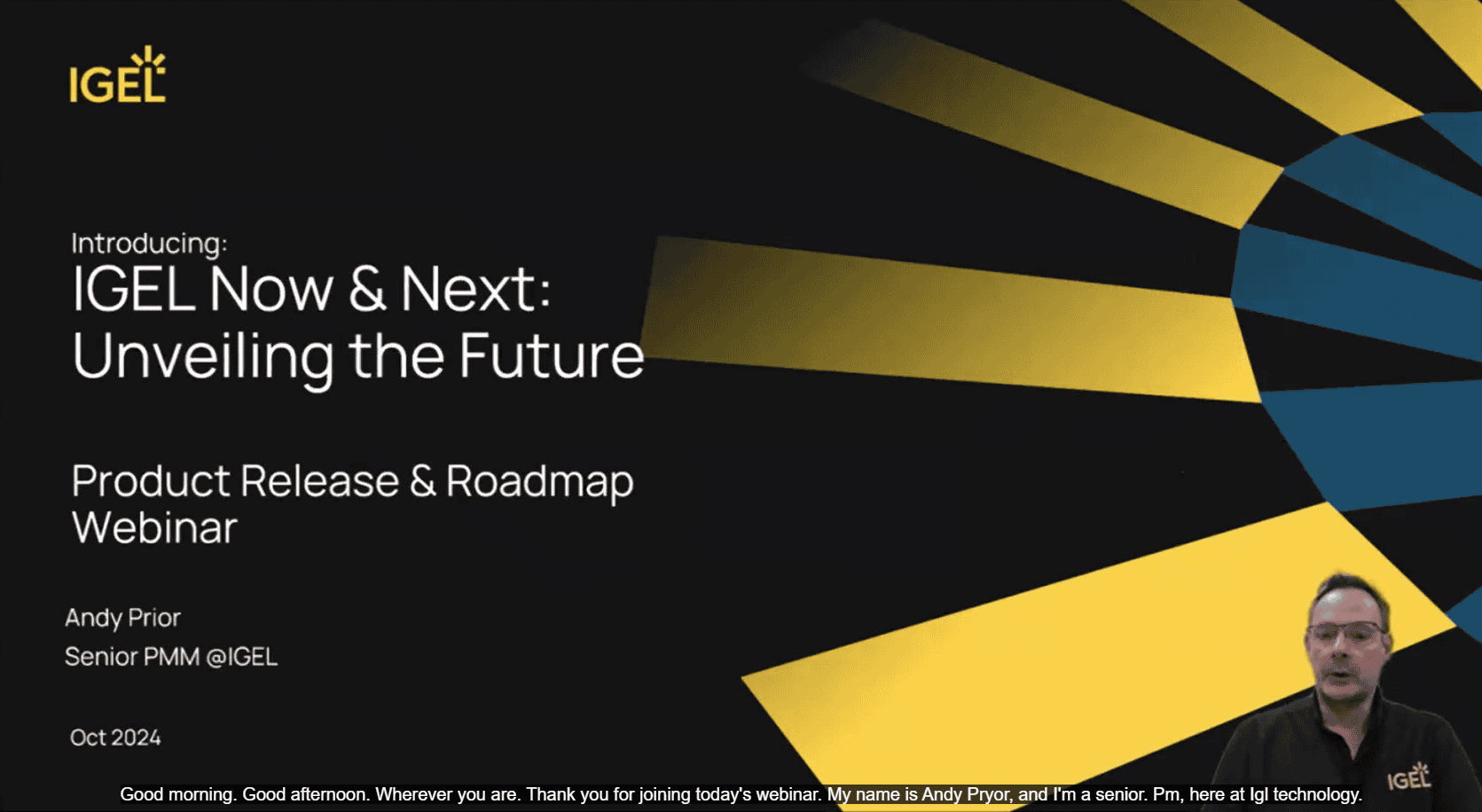 IGEL

Introducing:
IGEL Now & Next:
Unveiling the Future

Product Release & Roadmap Webinar

Andy Prior
Senior PMM @IGEL

Oct 2024

IGEL

Good morning. Good afternoon. Wherever you are. Thank you for joining today's webinar. My name is Andy Pryor, and I'm a senior. Pm, here at Igl technology.